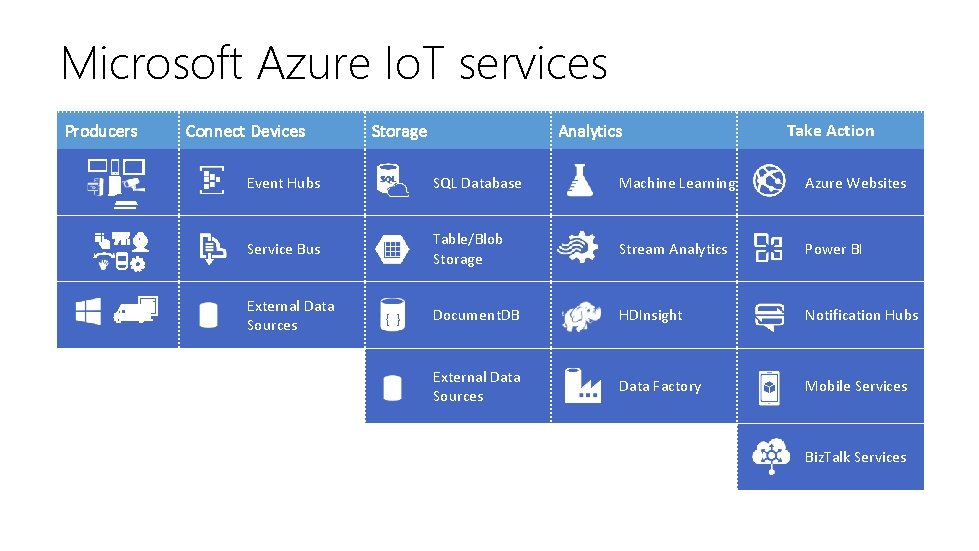 Microsoft Azure IoT services

| Producers | Connect Devices | Storage | Analytics | Take Action |
|---|---|---|---|---|
| | Event Hubs | SQL Database | Machine Learning | Azure Websites |
| | Service Bus | Table/Blob Storage | Stream Analytics | Power BI |
| | External Data Sources | DocumentDB | HDInsight | Notification Hubs |
| | | External Data Sources | Data Factory | Mobile Services |
| | | | | BizTalk Services |